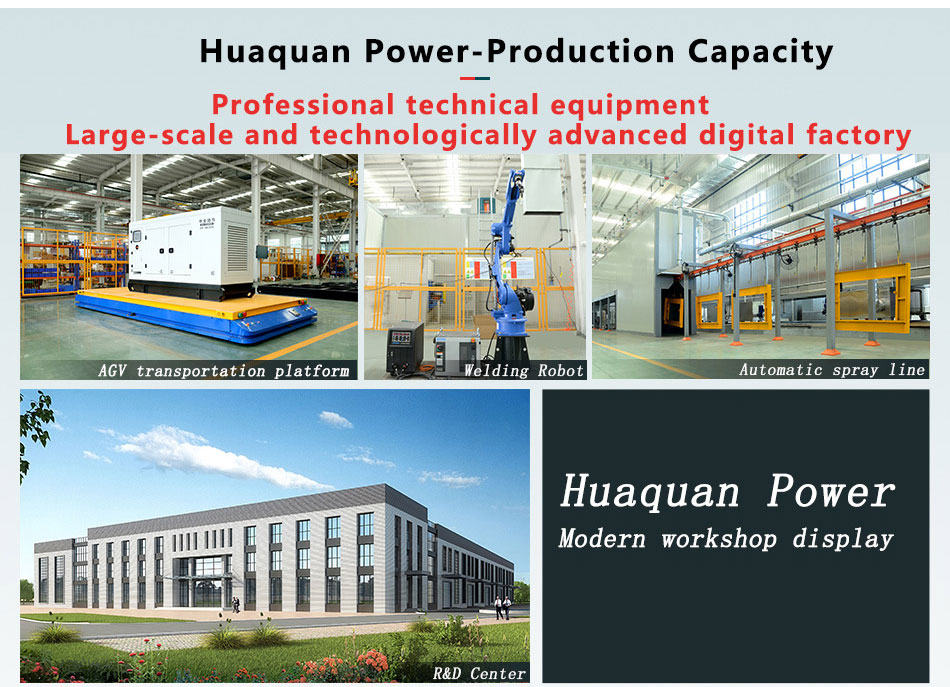 Huaquan Power-Production Capacity

Professional technical equipment
Large-scale and technologically advanced digital factory

AGV transportation platform

Welding Robot

Automatic spray line

R&D Center

Huaquan Power
Modern workshop display